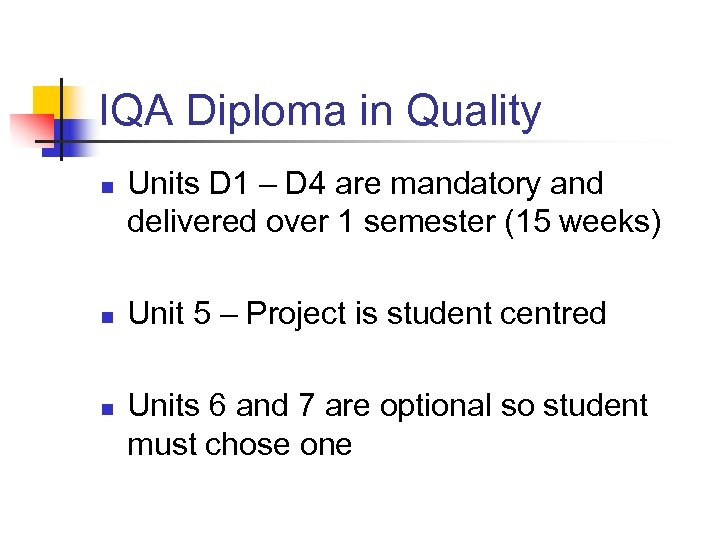 IQA Diploma in Quality

- Units D1 – D4 are mandatory and delivered over 1 semester (15 weeks)

- Unit 5 – Project is student centred

- Units 6 and 7 are optional so student must chose one